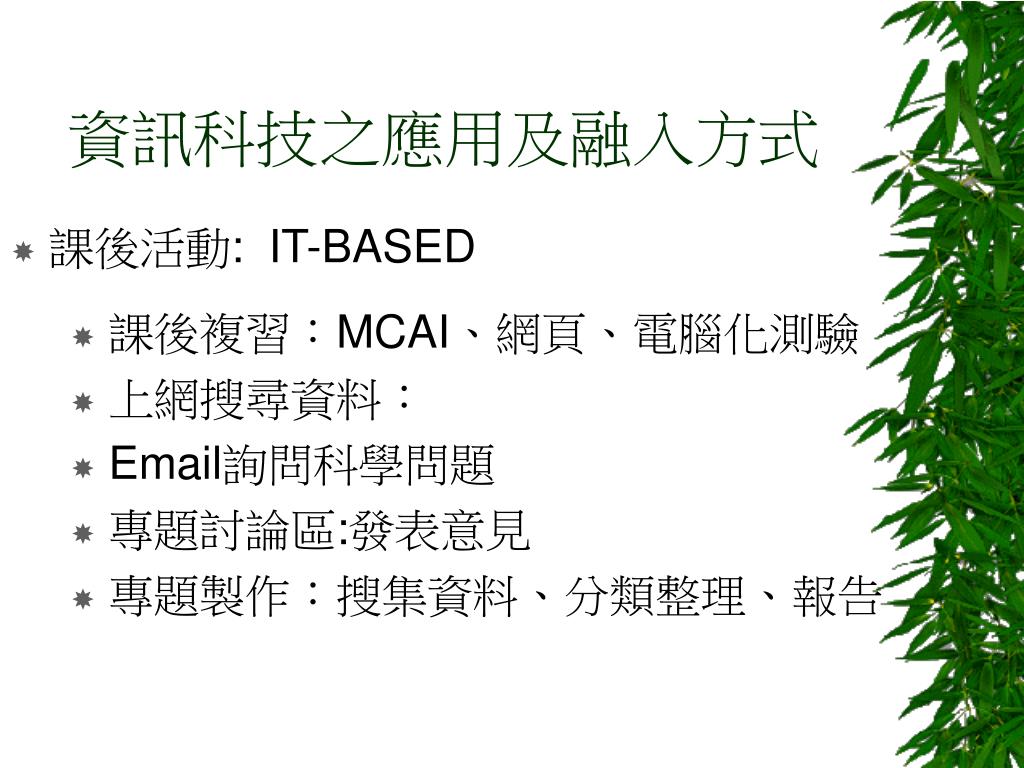 資訊科技之應用及融入方式

課後活動: IT-BASED

課後複習：MCAI、網頁、電腦化測驗

上網搜尋資料：

Email詢問科學問題

專題討論區:發表意見

專題製作：搜集資料、分類整理、報告